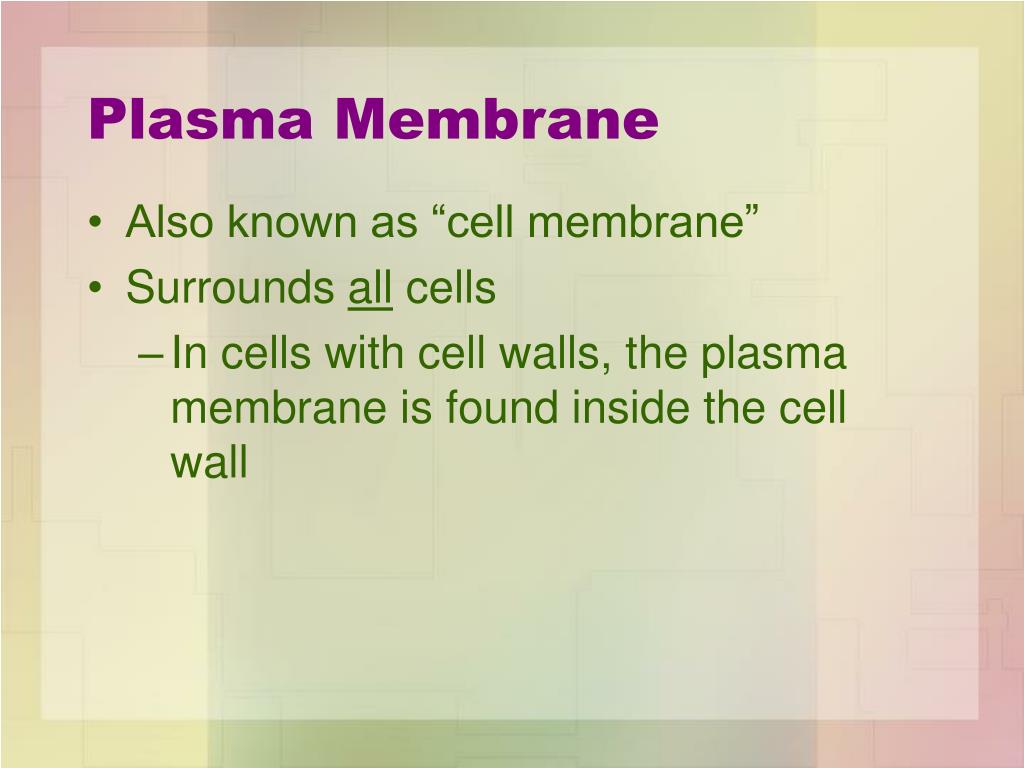 Plasma Membrane

• Also known as “cell membrane”
• Surrounds all cells
– In cells with cell walls, the plasma membrane is found inside the cell wall